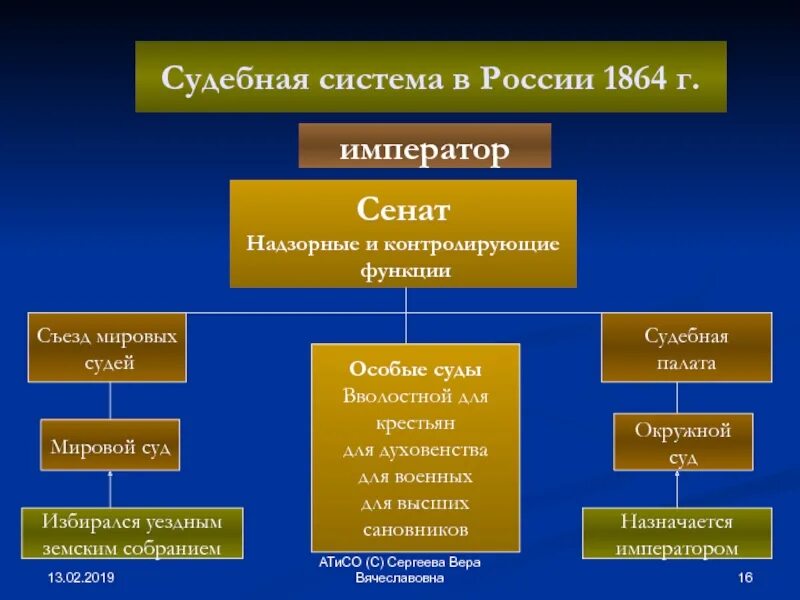 Судебная система в России 1864 г.

император

Сенат
Надзорные и контролирующие функции

Съезд мировых судей

Мировой суд

Избирался уездным земским собранием

Особые суды
Вволостной для крестьян
для духовенства
для военных
для высших сановников

Судебная палата

Окружной суд

Назначается императором

13.02.2019

АТиСО (С) Сергеева Вера Вячеславовна

16